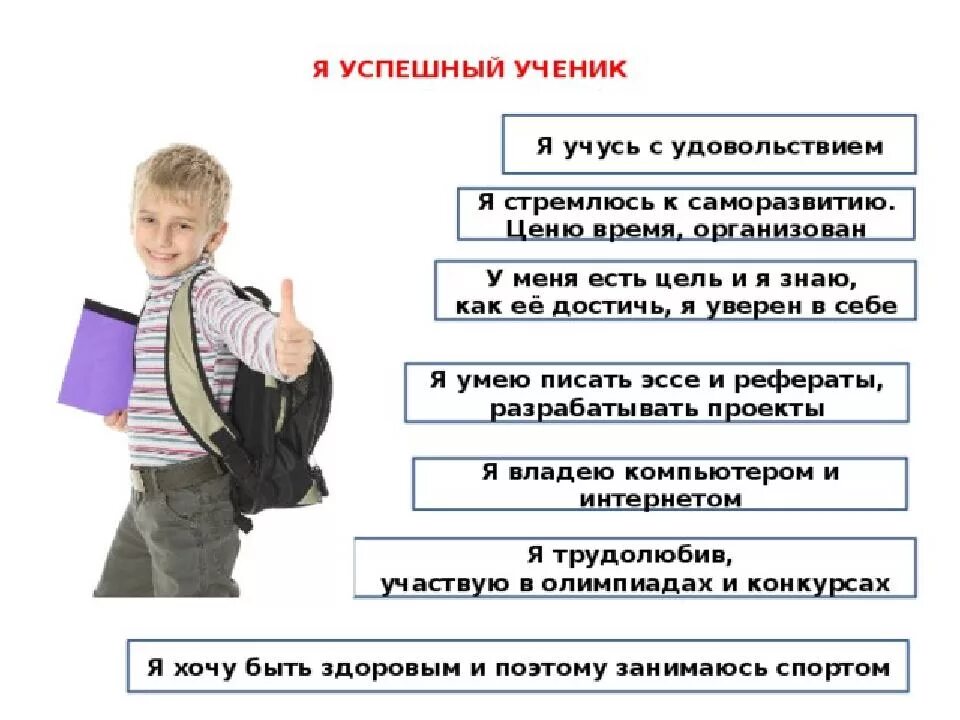 Я УСПЕШНЫЙ УЧЕНИК

Я учусь с удовольствием

Я стремлюсь к саморазвитию. Ценю время, организован

У меня есть цель и я знаю, как её достичь, я уверен в себе

Я умею писать эссе и рефераты, разрабатывать проекты

Я владею компьютером и интернетом

Я трудолюбив, участвую в олимпиадах и конкурсах

Я хочу быть здоровым и поэтому занимаюсь спортом